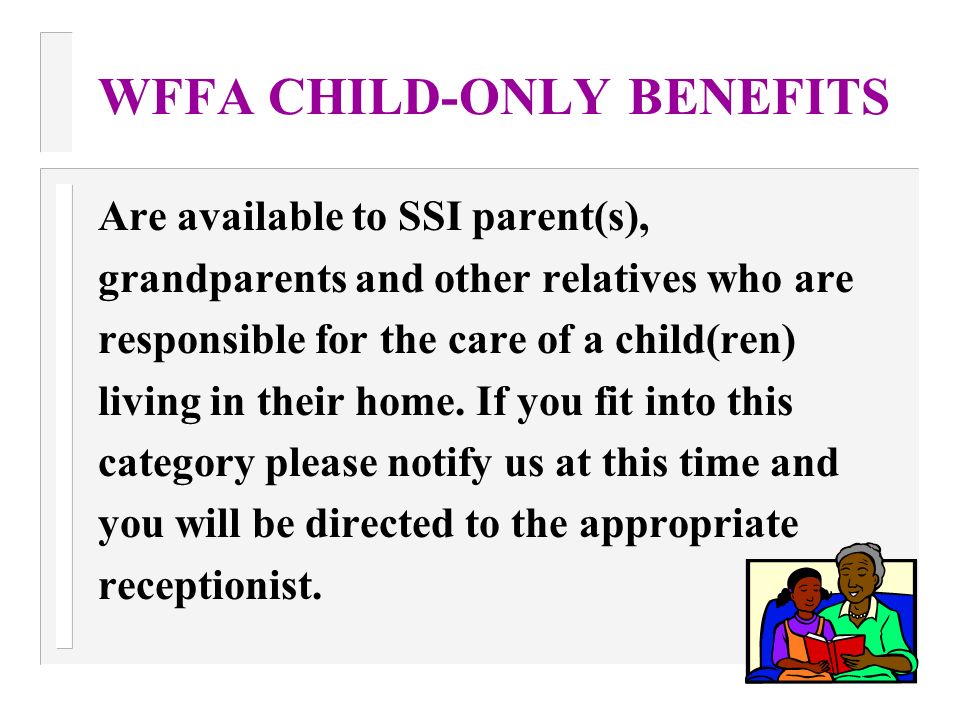 WFFA CHILD-ONLY BENEFITS

Are available to SSI parent(s), grandparents and other relatives who are responsible for the care of a child(ren) living in their home. If you fit into this category please notify us at this time and you will be directed to the appropriate receptionist.